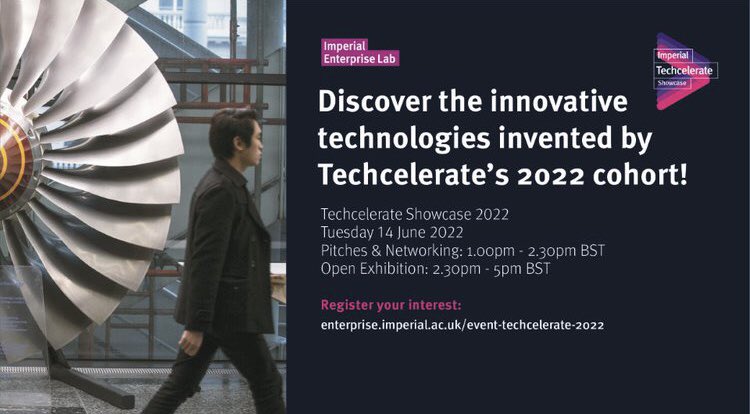 Imperial Enterprise Lab

Imperial Techcelerate Showcase

Discover the innovative technologies invented by Techcelerate's 2022 cohort!

Techcelerate Showcase 2022
Tuesday 14 June 2022
Pitches & Networking: 1.00pm - 2.30pm BST
Open Exhibition: 2.30pm - 5pm BST

Register your interest:
enterprise.imperial.ac.uk/event-techcelerate-2022